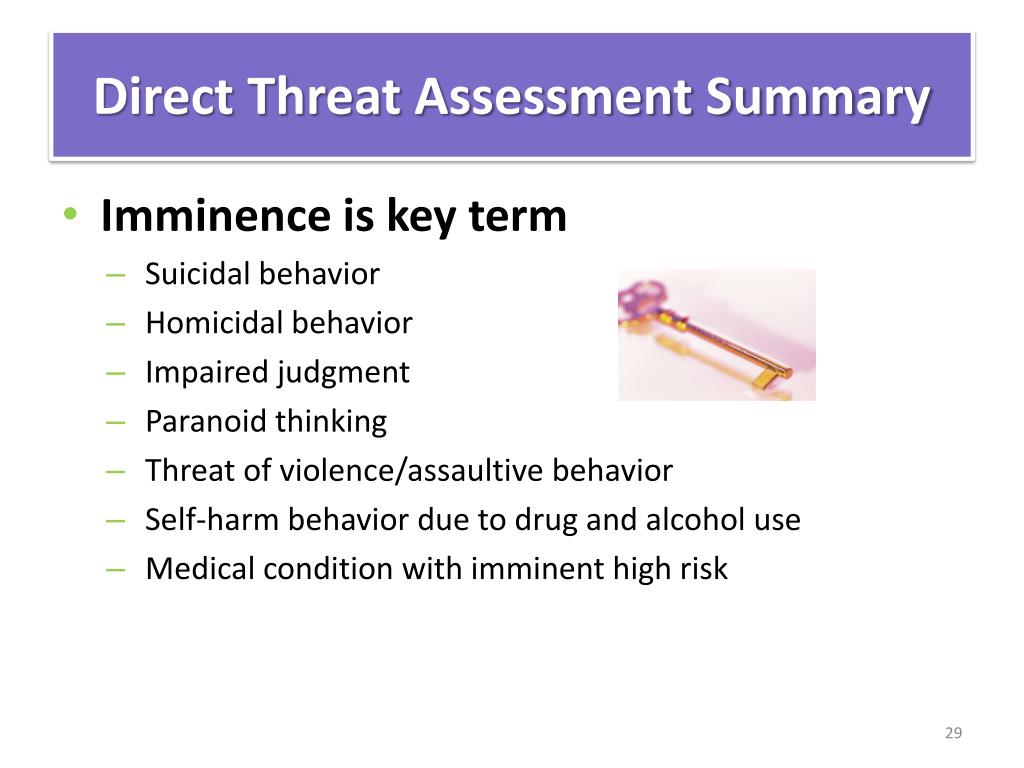 Direct Threat Assessment Summary

• Imminence is key term
– Suicidal behavior
– Homicidal behavior
– Impaired judgment
– Paranoid thinking
– Threat of violence/assaultive behavior
– Self-harm behavior due to drug and alcohol use
– Medical condition with imminent high risk

29